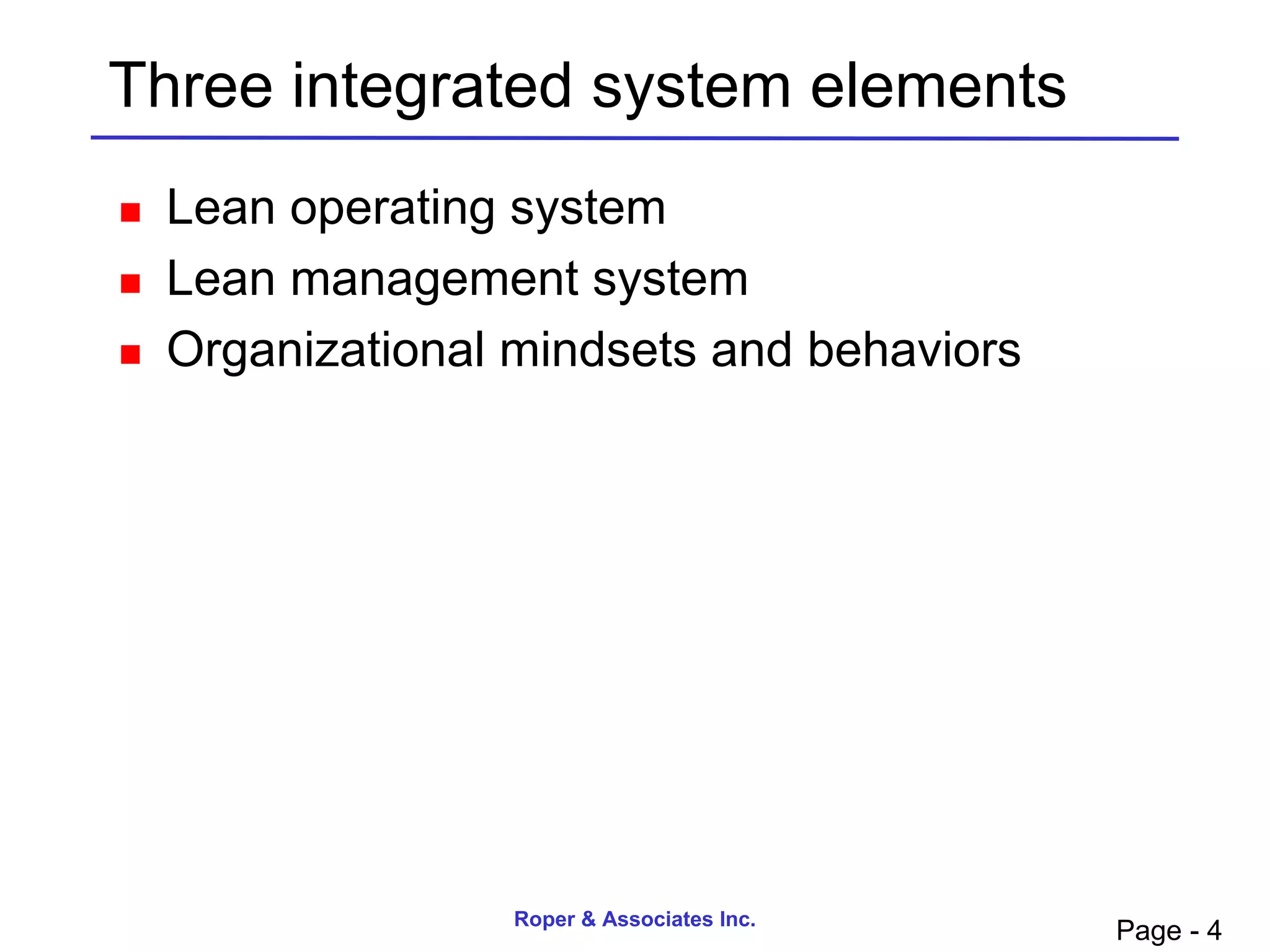 Three integrated system elements

- Lean operating system
- Lean management system
- Organizational mindsets and behaviors

Roper & Associates Inc.

Page - 4